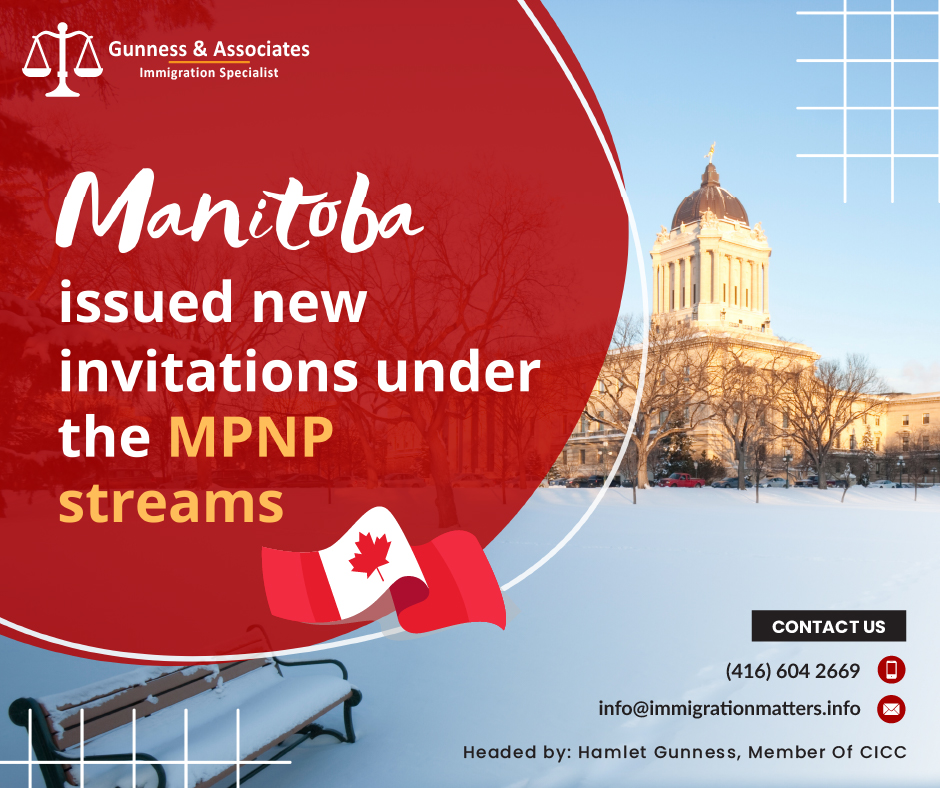 Gunness & Associates
Immigration Specialist

Manitoba
issued new invitations under the MPNP streams

CONTACT US
(416) 604 2669
info@immigrationmatters.info
Headed by: Hamlet Gunness, Member Of CICC